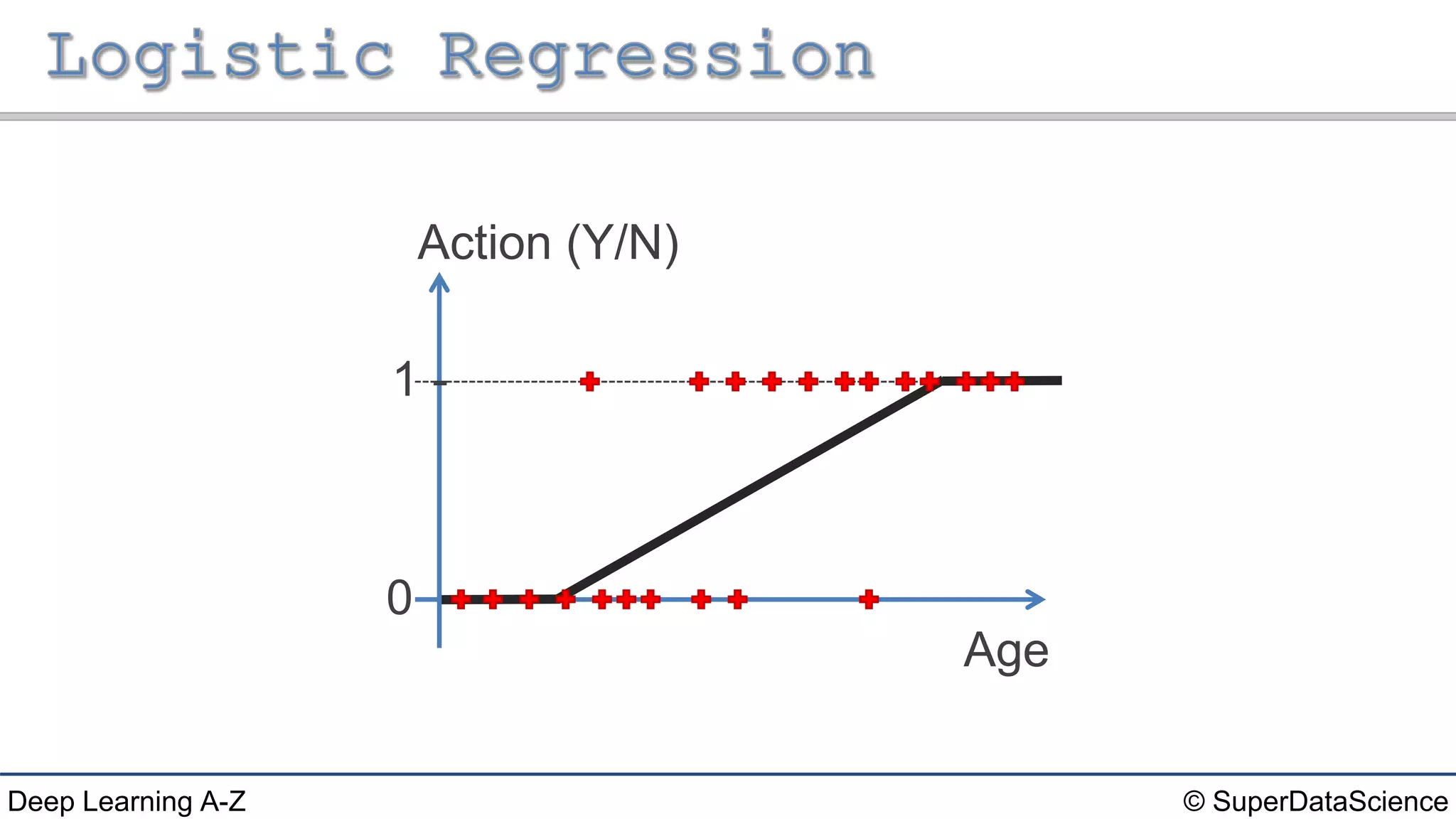 Logistic Regression

Action (Y/N)

1

0

Age

Deep Learning A-Z

© SuperDataScience